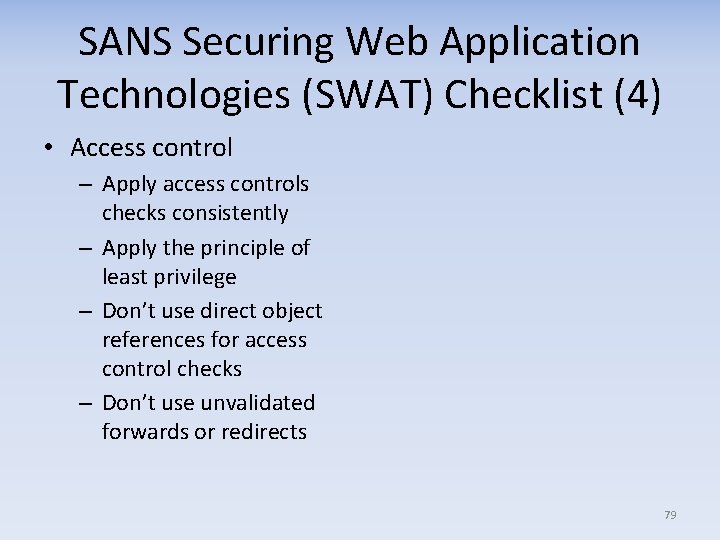 SANS Securing Web Application Technologies (SWAT) Checklist (4)

• Access control
– Apply access controls checks consistently
– Apply the principle of least privilege
– Don't use direct object references for access control checks
– Don't use unvalidated forwards or redirects

79